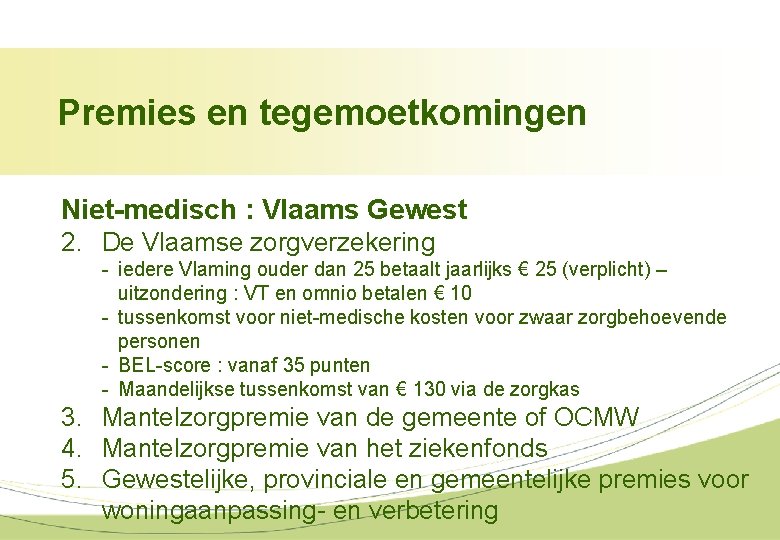 Premies en tegemoetkomingen

Niet-medisch : Vlaams Gewest

2. De Vlaamse zorgverzekering
- iedere Vlaming ouder dan 25 betaalt jaarlijks € 25 (verplicht) – uitzondering : VT en omnio betalen € 10
- tussenkomst voor niet-medische kosten voor zwaar zorgbehoevende personen
- BEL-score : vanaf 35 punten
- Maandelijkse tussenkomst van € 130 via de zorgkas

3. Mantelzorgpremie van de gemeente of OCMW
4. Mantelzorgpremie van het ziekenfonds
5. Gewestelijke, provinciale en gemeentelijke premies voor woningaanpassing- en verbetering